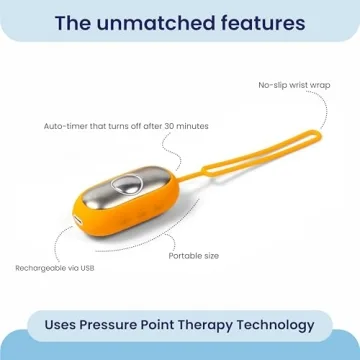 The unmatched features

No-slip wrist wrap

Auto-timer that turns off after 30 minutes

Portable size

Rechargeable via USB

Uses Pressure Point Therapy Technology